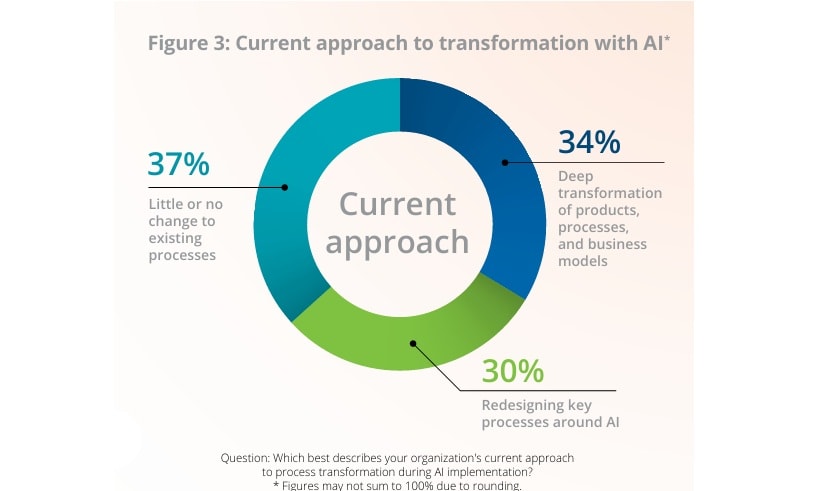 Figure 3: Current approach to transformation with AI*

37%
Little or no change to existing processes

Current approach

34%
Deep transformation of products, processes, and business models

30%
Redesigning key processes around AI

Question: Which best describes your organization's current approach to process transformation during AI implementation?
* Figures may not sum to 100% due to rounding.